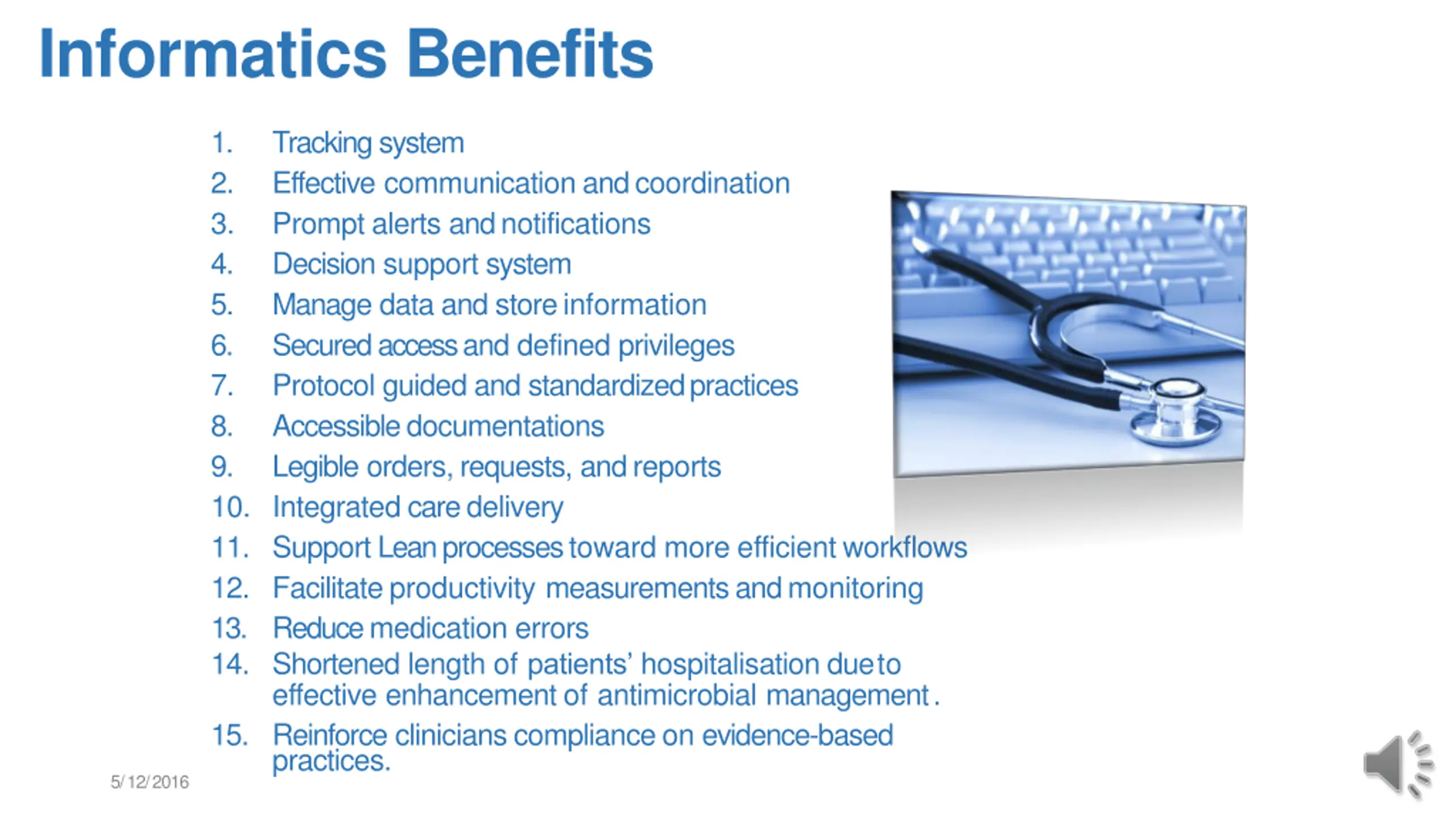 Informatics Benefits

1. Tracking system
2. Effective communication and coordination
3. Prompt alerts and notifications
4. Decision support system
5. Manage data and store information
6. Secured access and defined privileges
7. Protocol guided and standardized practices
8. Accessible documentations
9. Legible orders, requests, and reports
10. Integrated care delivery
11. Support Lean processes toward more efficient workflows
12. Facilitate productivity measurements and monitoring
13. Reduce medication errors
14. Shortened length of patients' hospitalisation due to effective enhancement of antimicrobial management.
15. Reinforce clinicians compliance on evidence-based practices.

5/12/2016